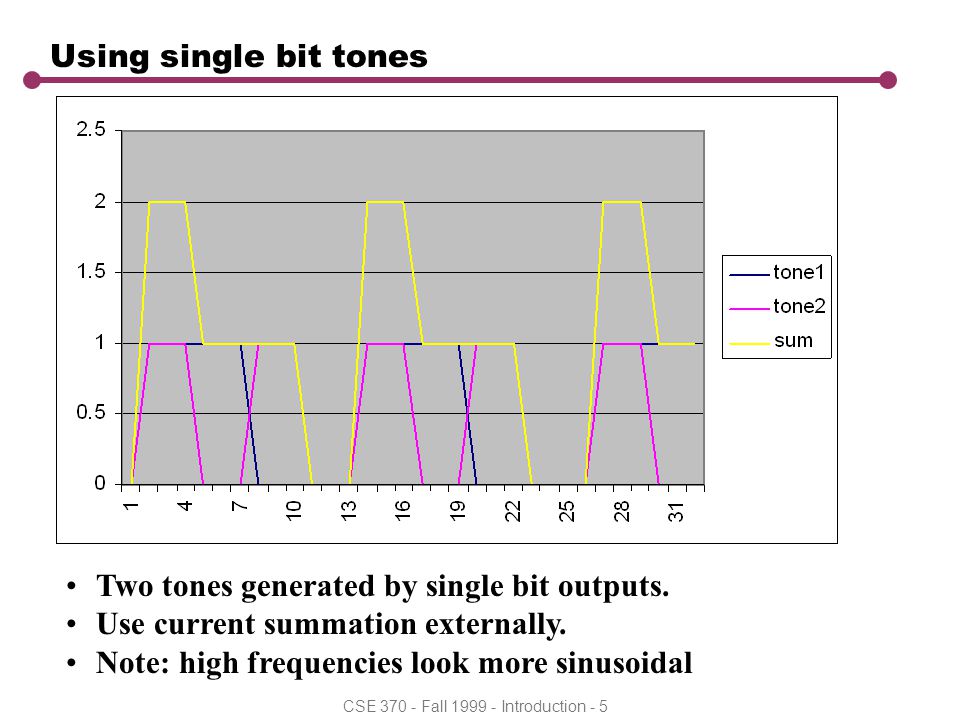 Using single bit tones

2.5
2
1.5
1
0.5
0

1 4 7 10 13 16 19 22 25 28 31

tone1
tone2
sum

• Two tones generated by single bit outputs.
• Use current summation externally.
• Note: high frequencies look more sinusoidal

CSE 370 - Fall 1999 - Introduction - 5